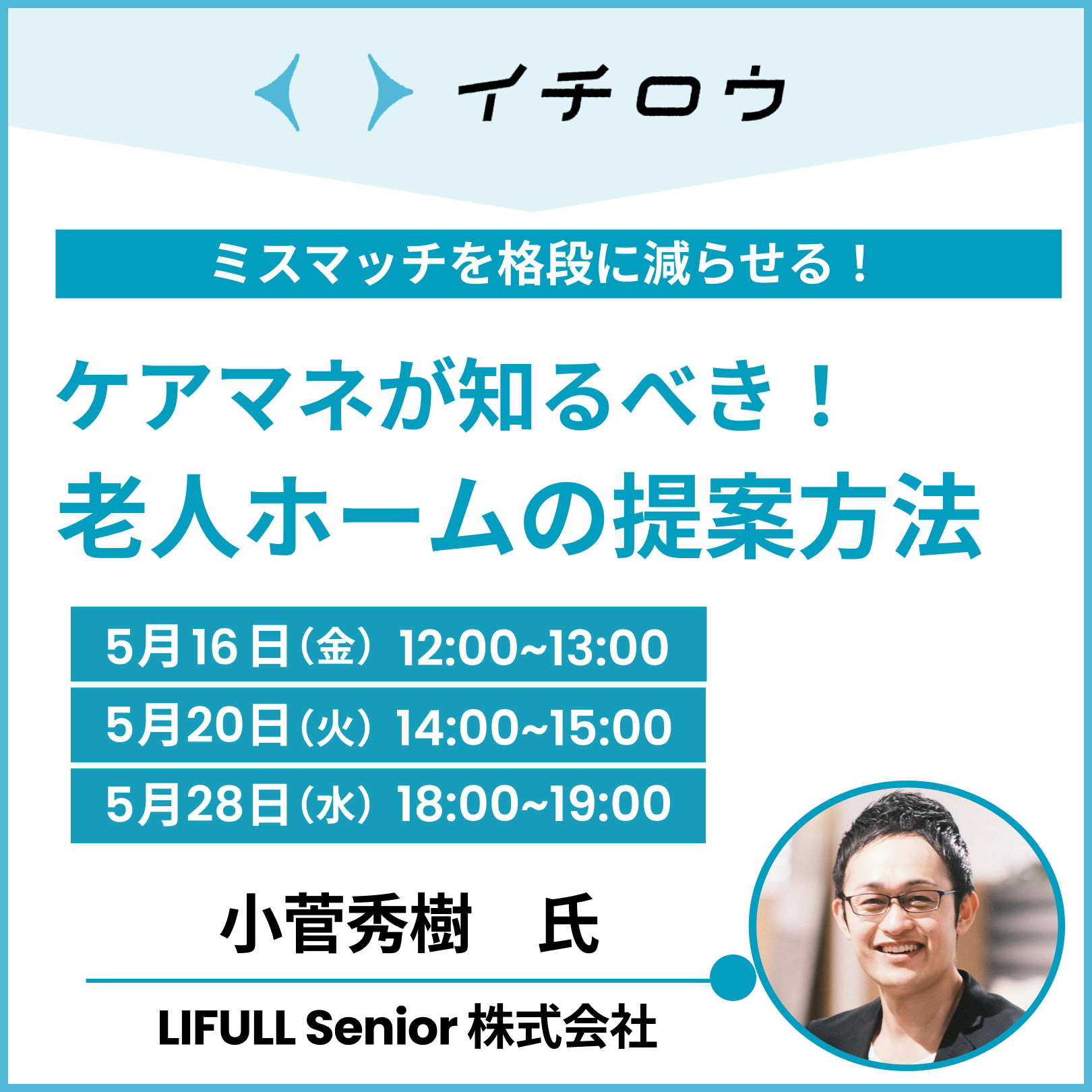 イチロウ

ミスマッチを格段に減らせる！

ケアマネが知るべき！
老人ホームの提案方法

5月16日（金）12:00~13:00
5月20日（火）14:00~15:00
5月28日（水）18:00~19:00

小菅秀樹　氏

LIFULL Senior 株式会社